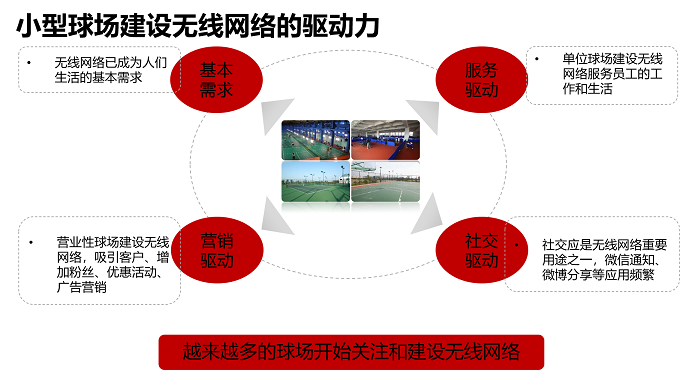 小型球场建设无线网络的驱动力

• 无线网络已成为人们生活的基本需求

基本需求

服务驱动

• 单位球场建设无线网络服务员工的工作和生活

• 营业性球场建设无线网络，吸引客户、增加粉丝、优惠活动、广告营销

营销驱动

社交驱动

• 社交应是无线网络重要用途之一，微信通知、微博分享等应用频繁

越来越多的球场开始关注和建设无线网络